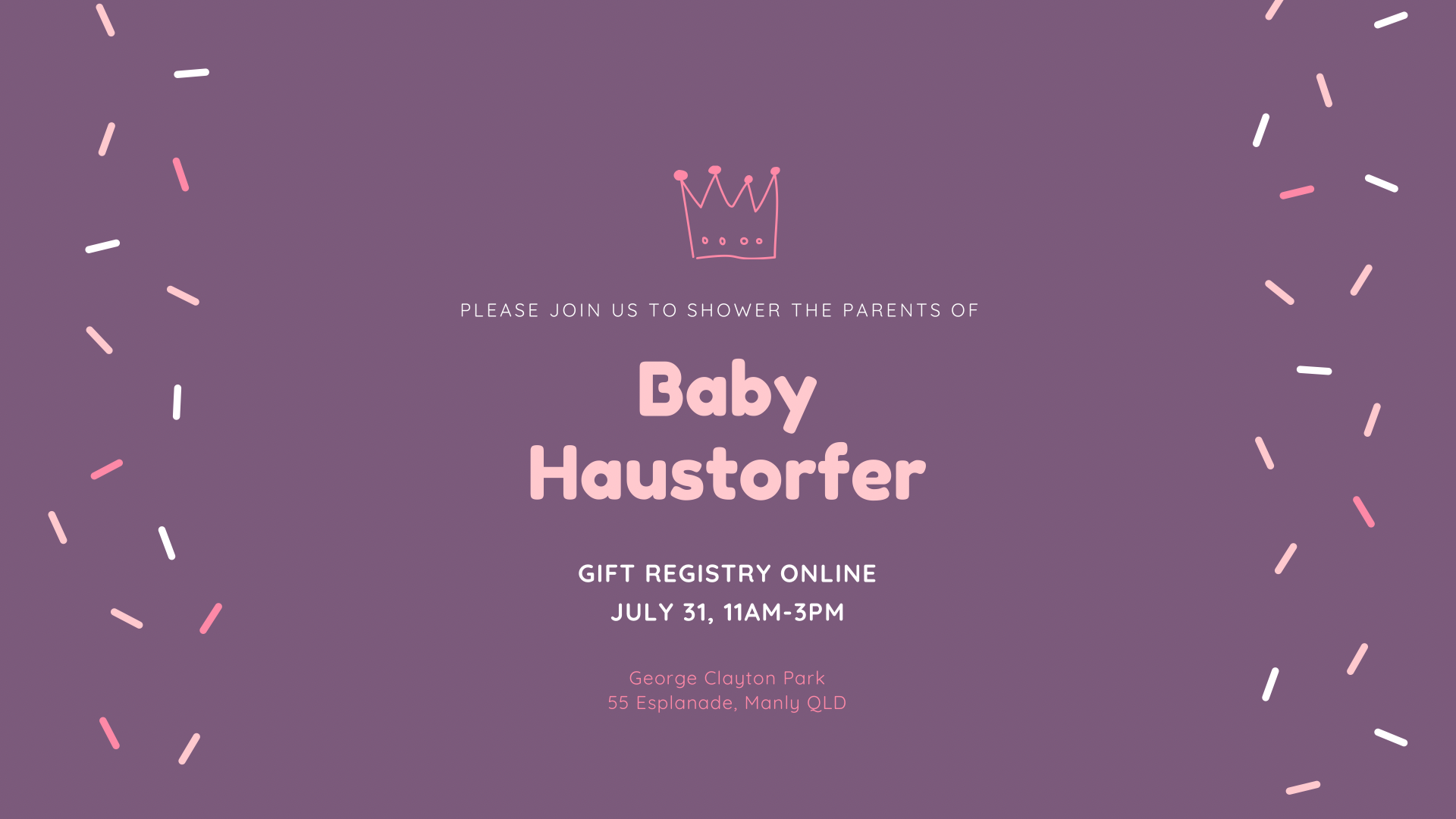 PLEASE JOIN US TO SHOWER THE PARENTS OF

Baby
Haustorfer

GIFT REGISTRY ONLINE
JULY 31, 11AM-3PM

George Clayton Park
55 Esplanade, Manly QLD